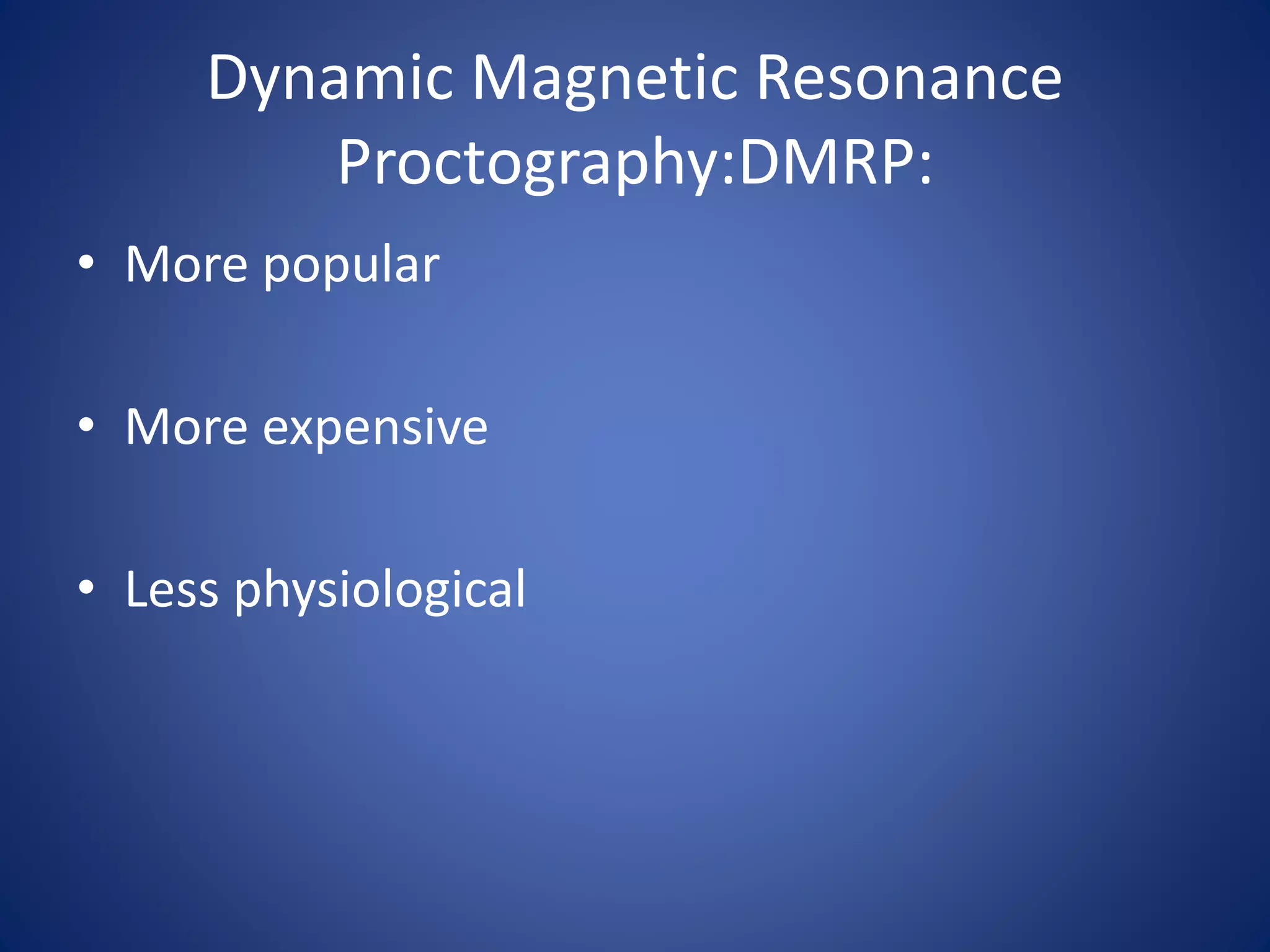 Dynamic Magnetic Resonance Proctography:DMRP:

• More popular

• More expensive

• Less physiological